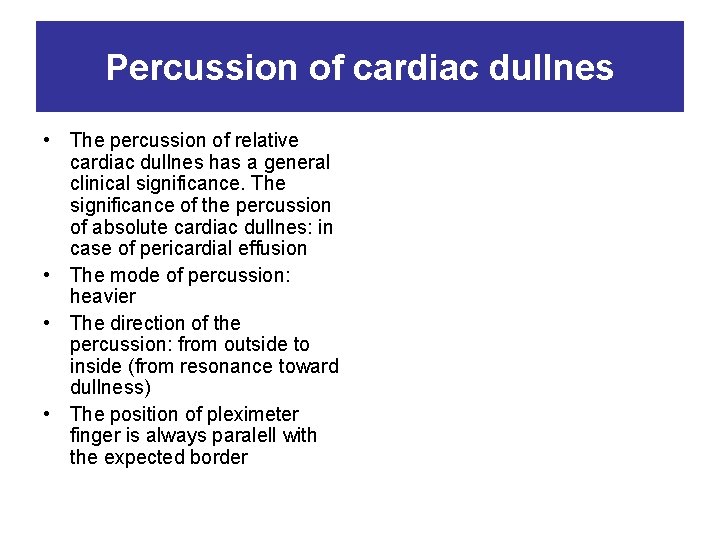 Percussion of cardiac dullnes

• The percussion of relative cardiac dullnes has a general clinical significance. The significance of the percussion of absolute cardiac dullnes: in case of pericardial effusion
• The mode of percussion: heavier
• The direction of the percussion: from outside to inside (from resonance toward dullness)
• The position of pleximeter finger is always paralell with the expected border